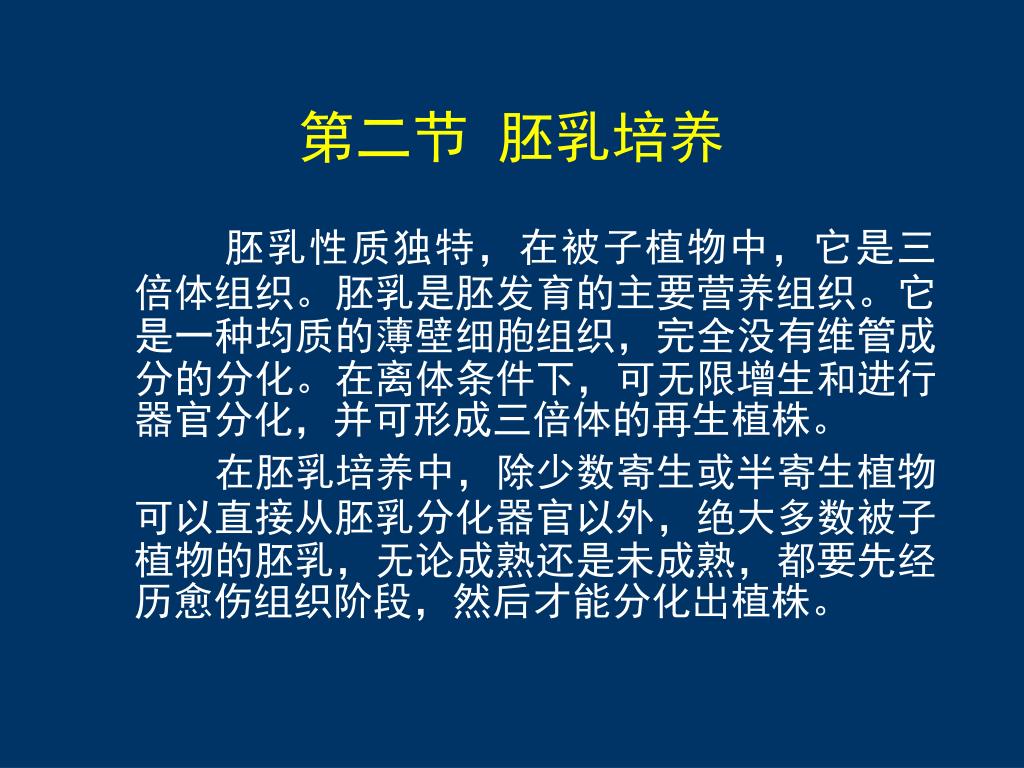 第二节 胚乳培养

胚乳性质独特，在被子植物中，它是三倍体组织。胚乳是胚发育的主要营养组织。它是一种均质的薄壁细胞组织，完全没有维管成分的分化。在离体条件下，可无限增生和进行器官分化，并可形成三倍体的再生植株。

在胚乳培养中，除少数寄生或半寄生植物可以直接从胚乳分化器官以外，绝大多数被子植物的胚乳，无论成熟还是未成熟，都要先经历愈伤组织阶段，然后才能分化出植株。